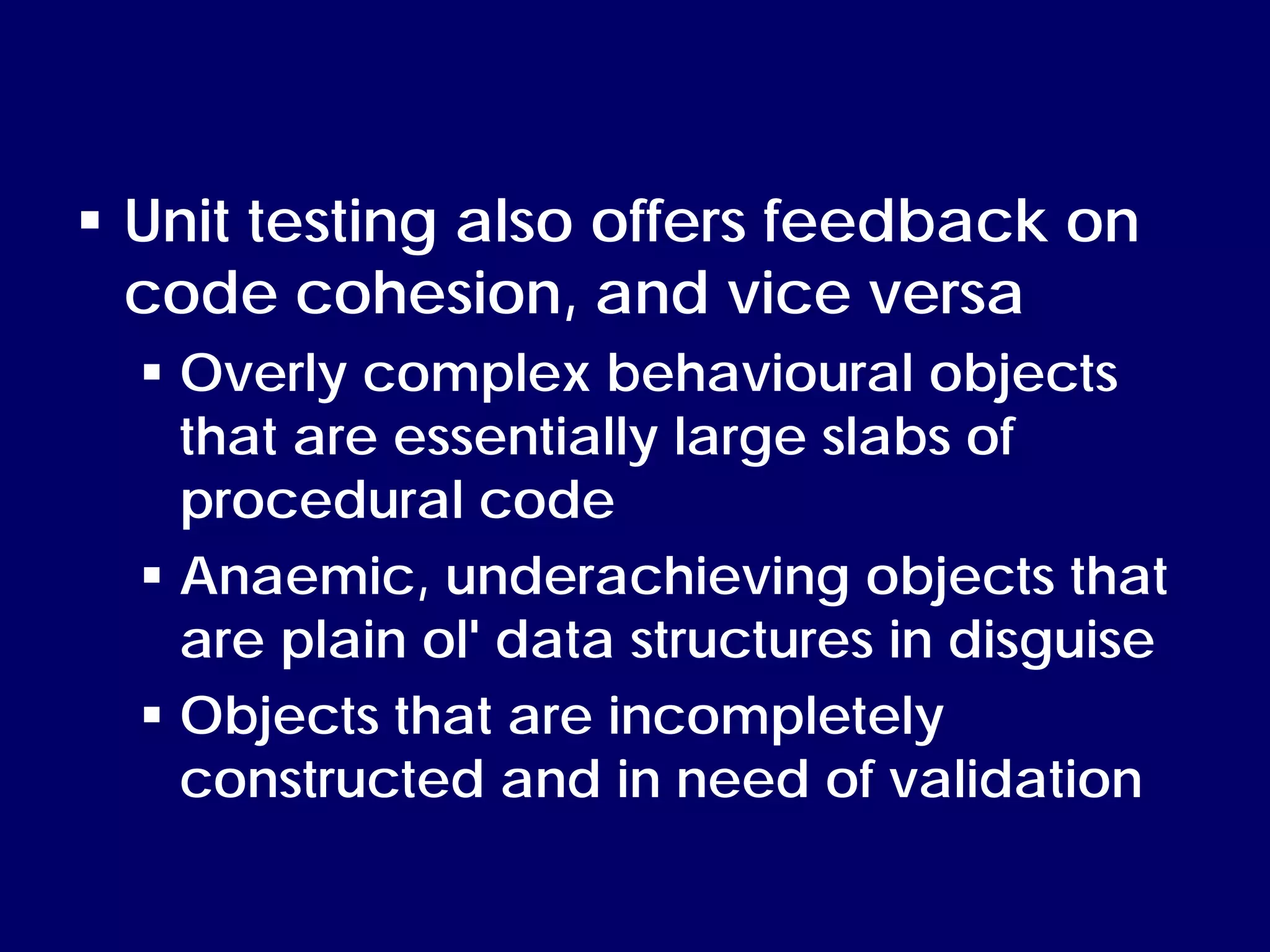 ▪ Unit testing also offers feedback on code cohesion, and vice versa

▪ Overly complex behavioural objects that are essentially large slabs of procedural code

▪ Anaemic, underachieving objects that are plain ol' data structures in disguise

▪ Objects that are incompletely constructed and in need of validation